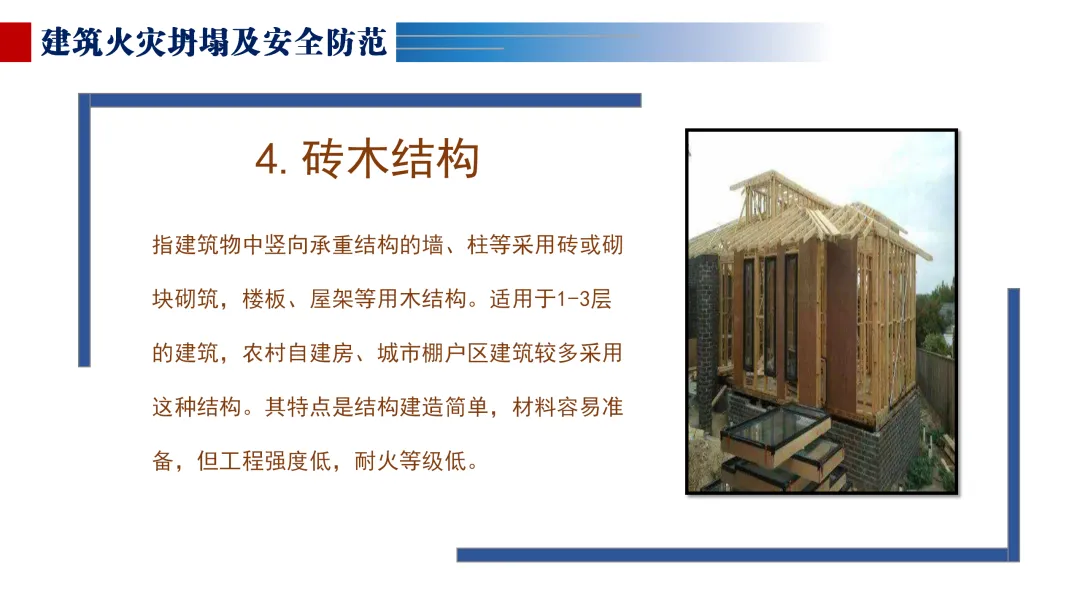 建筑火灾坍塌及安全防范

4. 砖木结构

指建筑物中竖向承重结构的墙、柱等采用砖或砌块砌筑，楼板、屋架等用木结构。适用于1-3层的建筑，农村自建房、城市棚户区建筑较多采用这种结构。其特点是结构建造简单，材料容易准备，但工程强度低，耐火等级低。